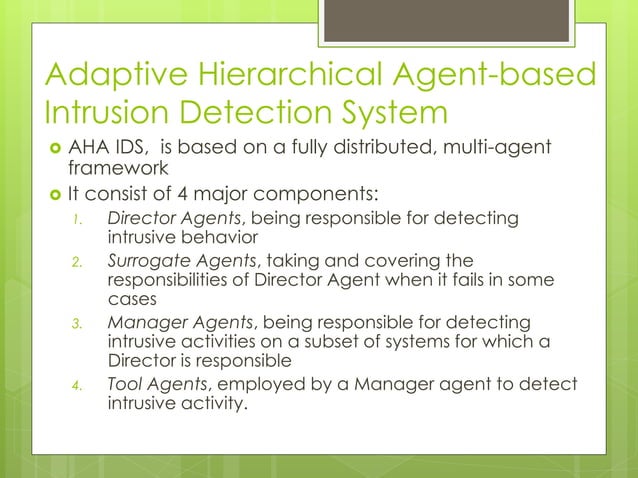 Adaptive Hierarchical Agent-based Intrusion Detection System

AHA IDS,  is based on a fully distributed, multi-agent framework

It consist of 4 major components:

1. Director Agents, being responsible for detecting intrusive behavior
2. Surrogate Agents, taking and covering the responsibilities of Director Agent when it fails in some cases
3. Manager Agents, being responsible for detecting intrusive activities on a subset of systems for which a Director is responsible
4. Tool Agents, employed by a Manager agent to detect intrusive activity.